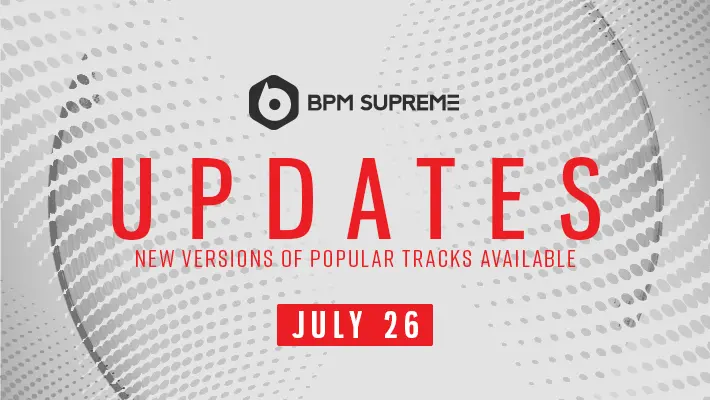 BPM SUPREME

UPDATES

NEW VERSIONS OF POPULAR TRACKS AVAILABLE

JULY 26